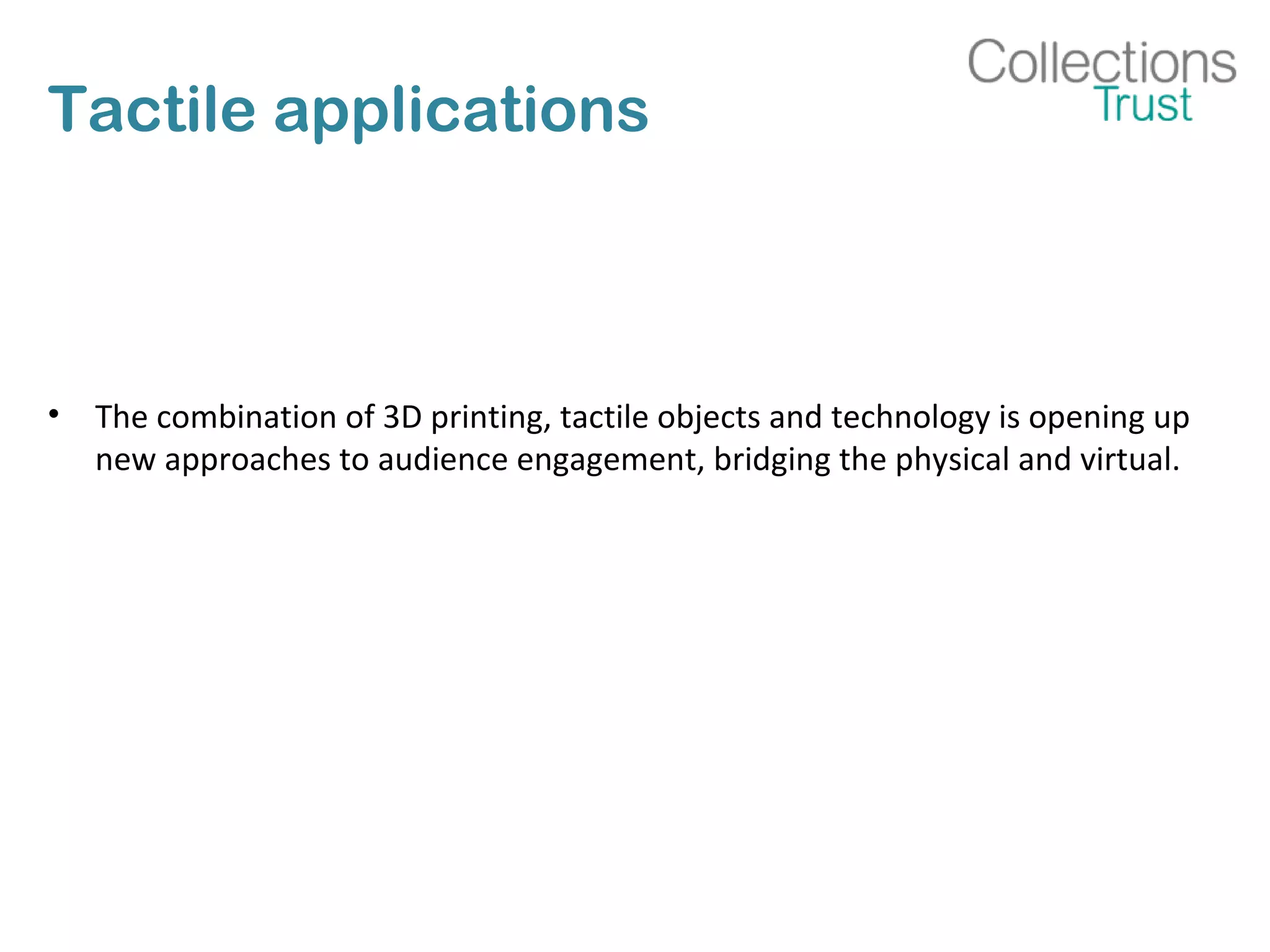 Collections
Trust

Tactile applications

• The combination of 3D printing, tactile objects and technology is opening up new approaches to audience engagement, bridging the physical and virtual.